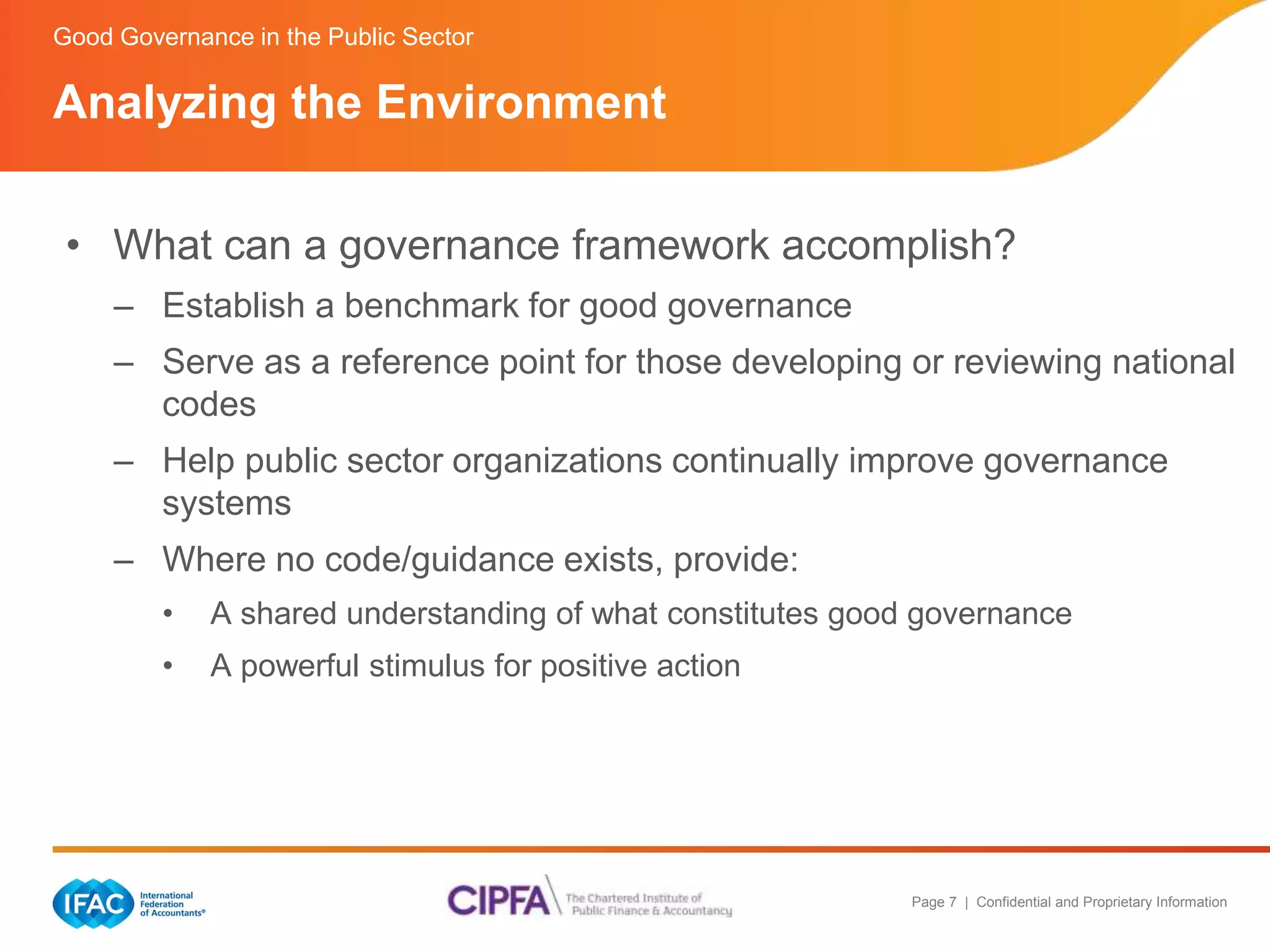 Good Governance in the Public Sector

Analyzing the Environment

• What can a governance framework accomplish?

– Establish a benchmark for good governance

– Serve as a reference point for those developing or reviewing national codes

– Help public sector organizations continually improve governance systems

– Where no code/guidance exists, provide:

• A shared understanding of what constitutes good governance

• A powerful stimulus for positive action

IFAC International Federation of Accountants®

CIPFA The Chartered Institute of Public Finance & Accountancy

Page 7 | Confidential and Proprietary Information